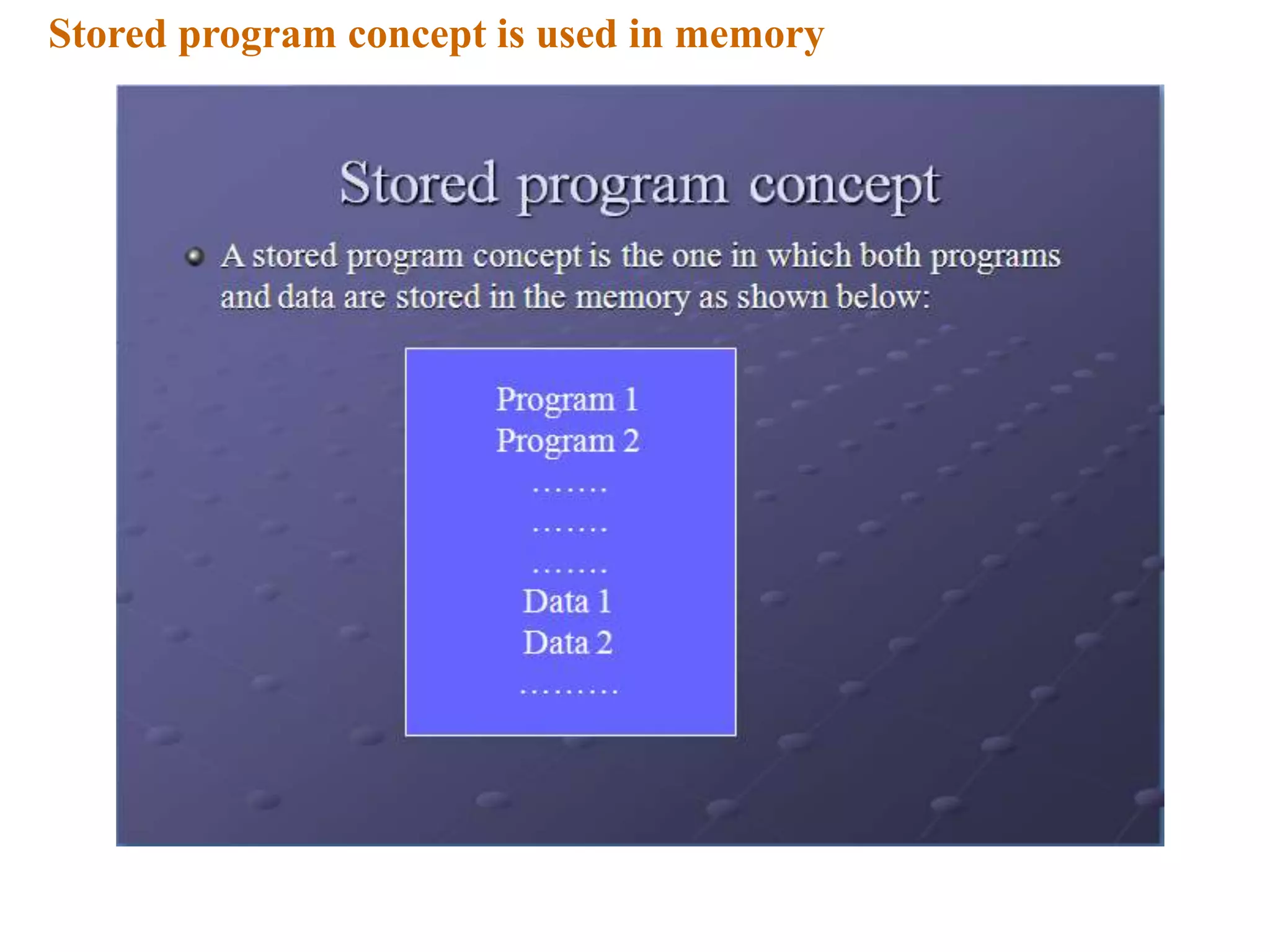 Stored program concept is used in memory

Stored program concept

A stored program concept is the one in which both programs and data are stored in the memory as shown below:

Program 1
Program 2
.......
.......
.......
Data 1
Data 2
.........